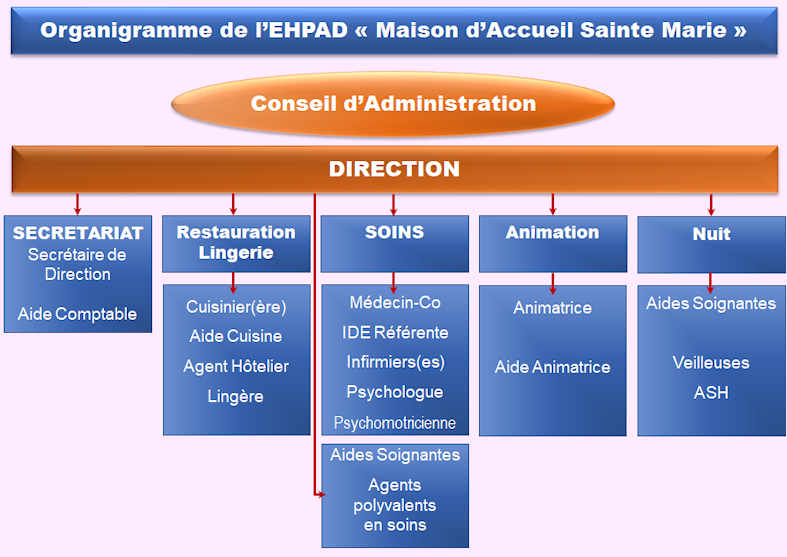 Organigramme de l'EHPAD « Maison d'Accueil Sainte Marie »

Conseil d'Administration

DIRECTION

SECRETARIAT
Secrétaire de Direction

Aide Comptable

Restauration Lingerie

Cuisinier(ère)
Aide Cuisine
Agent Hôtelier
Lingère

SOINS

Médecin-Co
IDE Référente
Infirmiers(es)
Psychologue
Psychomotricienne

Aides Soignantes
Agents polyvalents en soins

Animation

Animatrice

Aide Animatrice

Nuit

Aides Soignantes

Veilleuses
ASH